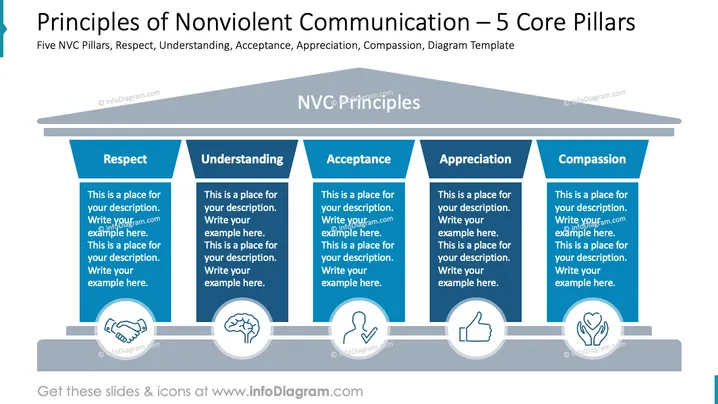 Principles of Nonviolent Communication – 5 Core Pillars

Five NVC Pillars, Respect, Understanding, Acceptance, Appreciation, Compassion, Diagram Template

NVC Principles

Respect

This is a place for your description. Write your example here. This is a place for your description. Write your example here.

Understanding

This is a place for your description. Write your example here. This is a place for your description. Write your example here.

Acceptance

This is a place for your description. Write your example here. This is a place for your description. Write your example here.

Appreciation

This is a place for your description. Write your example here. This is a place for your description. Write your example here.

Compassion

This is a place for your description. Write your example here. This is a place for your description. Write your example here.

Get these slides & icons at www.infoDiagram.com

© infoDiagram.com